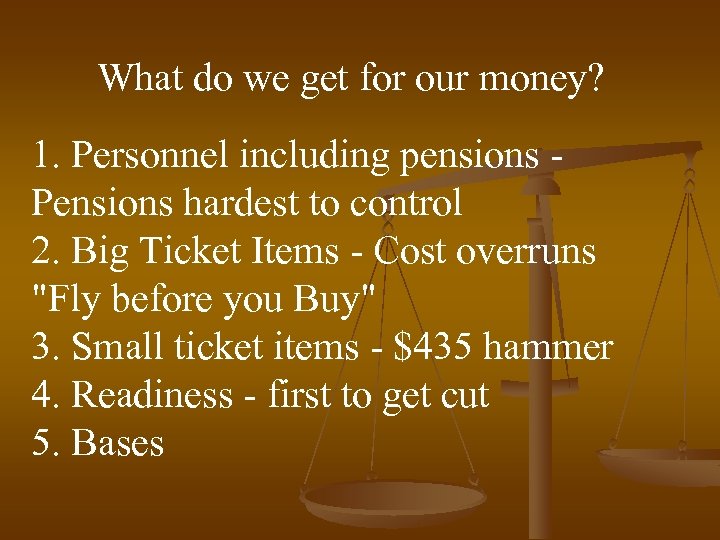 What do we get for our money?

1. Personnel including pensions - Pensions hardest to control
2. Big Ticket Items - Cost overruns "Fly before you Buy"
3. Small ticket items - \$435 hammer
4. Readiness - first to get cut
5. Bases